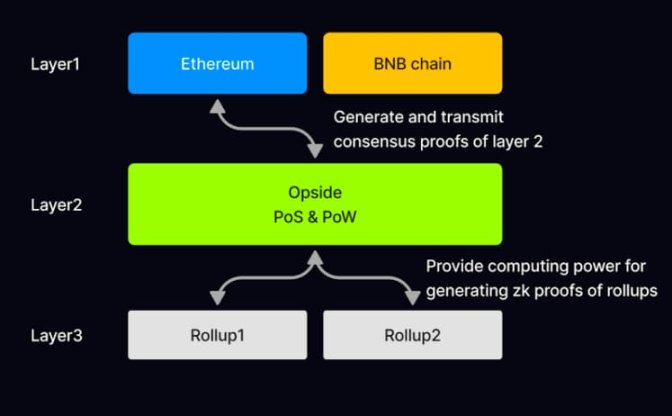 Layer1

Ethereum

BNB chain

Generate and transmit consensus proofs of layer 2

Layer2

Opside
PoS & PoW

Provide computing power for generating zk proofs of rollups

Layer3

Rollup1

Rollup2